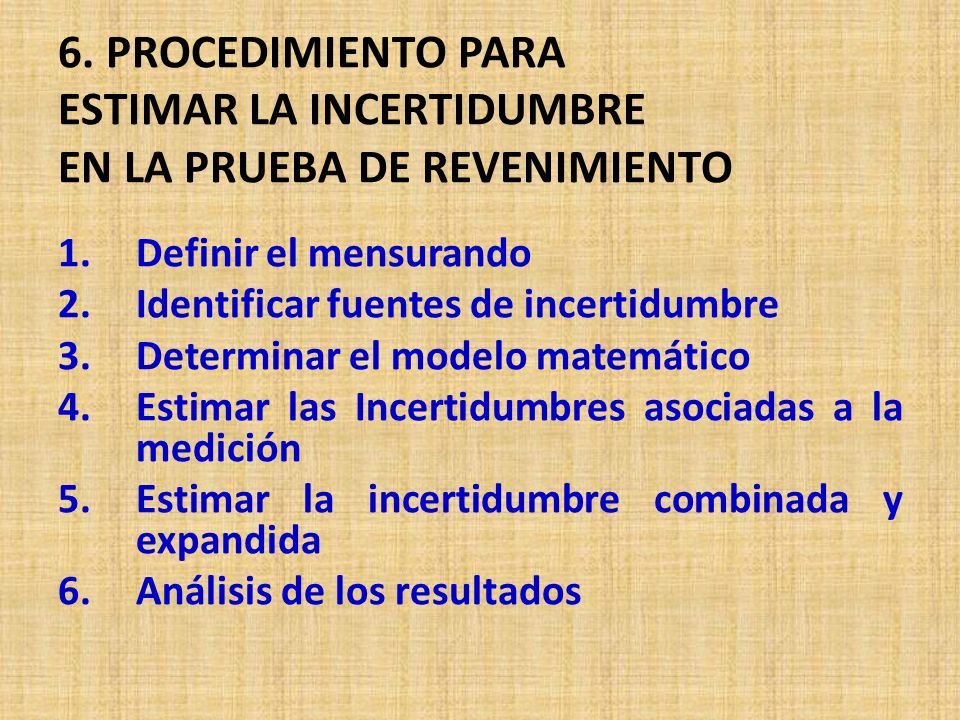 6. PROCEDIMIENTO PARA ESTIMAR LA INCERTIDUMBRE EN LA PRUEBA DE REVENIMIENTO

1. Definir el mensurando
2. Identificar fuentes de incertidumbre
3. Determinar el modelo matemático
4. Estimar las Incertidumbres asociadas a la medición
5. Estimar la incertidumbre combinada y expandida
6. Análisis de los resultados